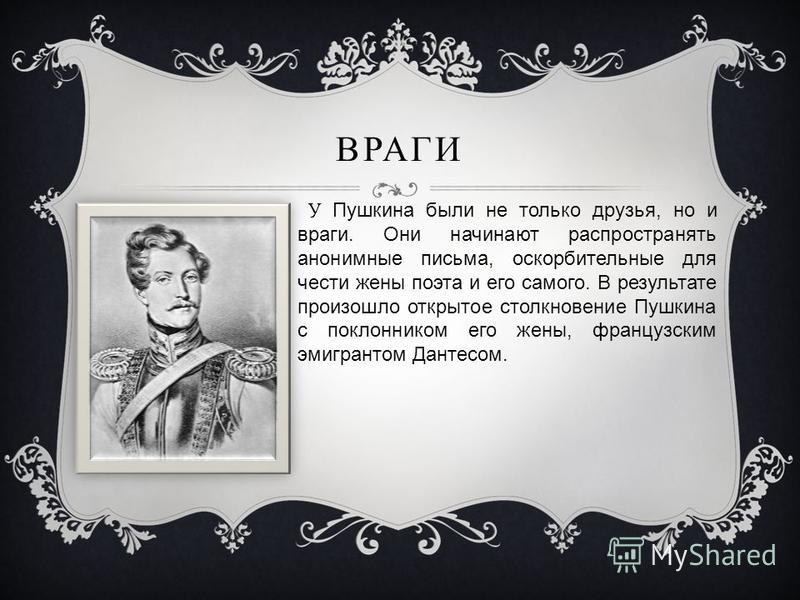 ВРАГИ

У Пушкина были не только друзья, но и враги. Они начинают распространять анонимные письма, оскорбительные для чести жены поэта и его самого. В результате произошло открытое столкновение Пушкина с поклонником его жены, французским эмигрантом Дантесом.

MyShared